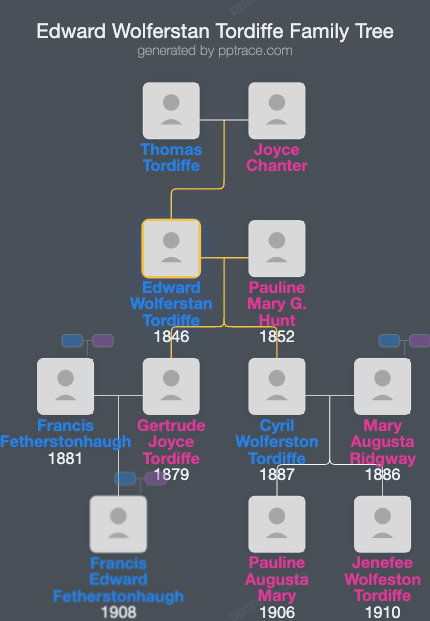 Edward Wolferstan Tordiffe Family Tree
generated by pptrace.com

Thomas Tordiffe

Joyce Chanter

Edward Wolferstan Tordiffe
1846

Pauline Mary G. Hunt
1852

Francis Fetherstonhaugh
1881

Gertrude Joyce Tordiffe
1879

Cyril Wolferston Tordiffe
1887

Mary Augusta Ridgway
1886

Francis Edward Fetherstonhaugh
1908

Pauline Augusta Mary
1906

Jenefee Wolfeston Tordiffe
1910